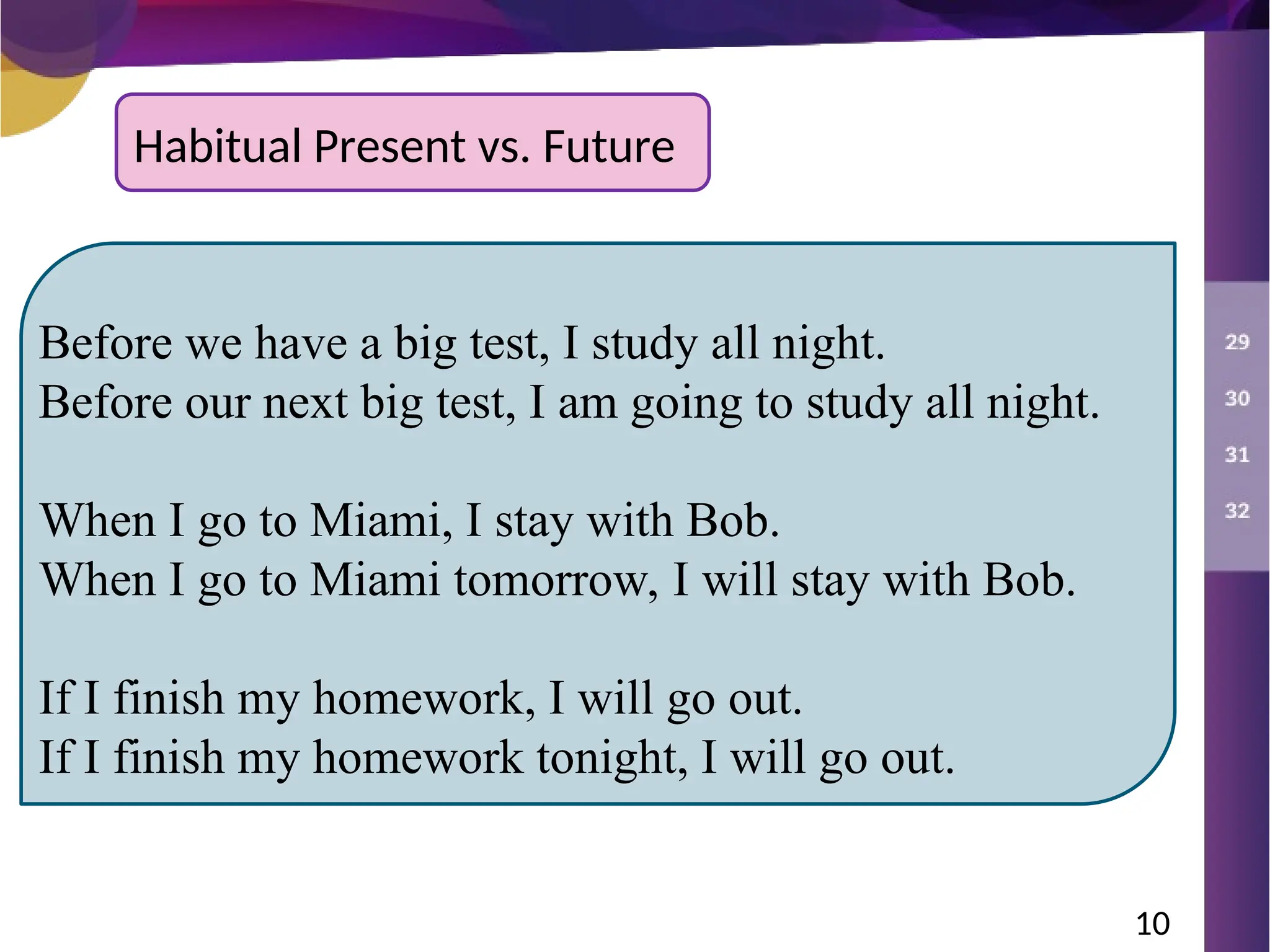 Habitual Present vs. Future

Before we have a big test, I study all night.
Before our next big test, I am going to study all night.

When I go to Miami, I stay with Bob.
When I go to Miami tomorrow, I will stay with Bob.

If I finish my homework, I will go out.
If I finish my homework tonight, I will go out.

29
30
31
32

10